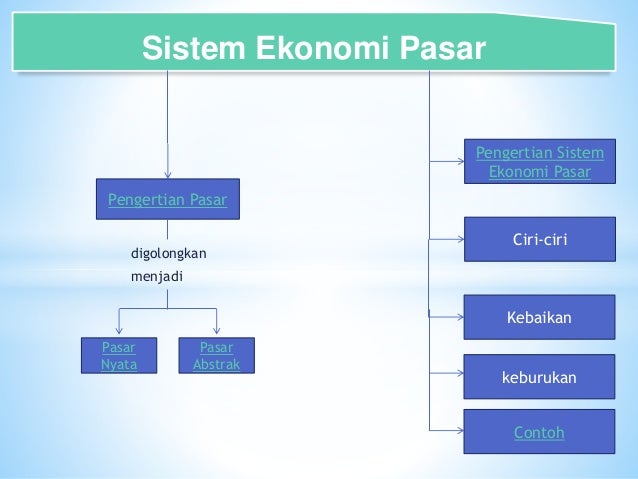 Sistem Ekonomi Pasar

Pengertian Pasar

digolongkan menjadi

Pasar Nyata

Pasar Abstrak

Pengertian Sistem Ekonomi Pasar

Ciri-ciri

Kebaikan

keburukan

Contoh